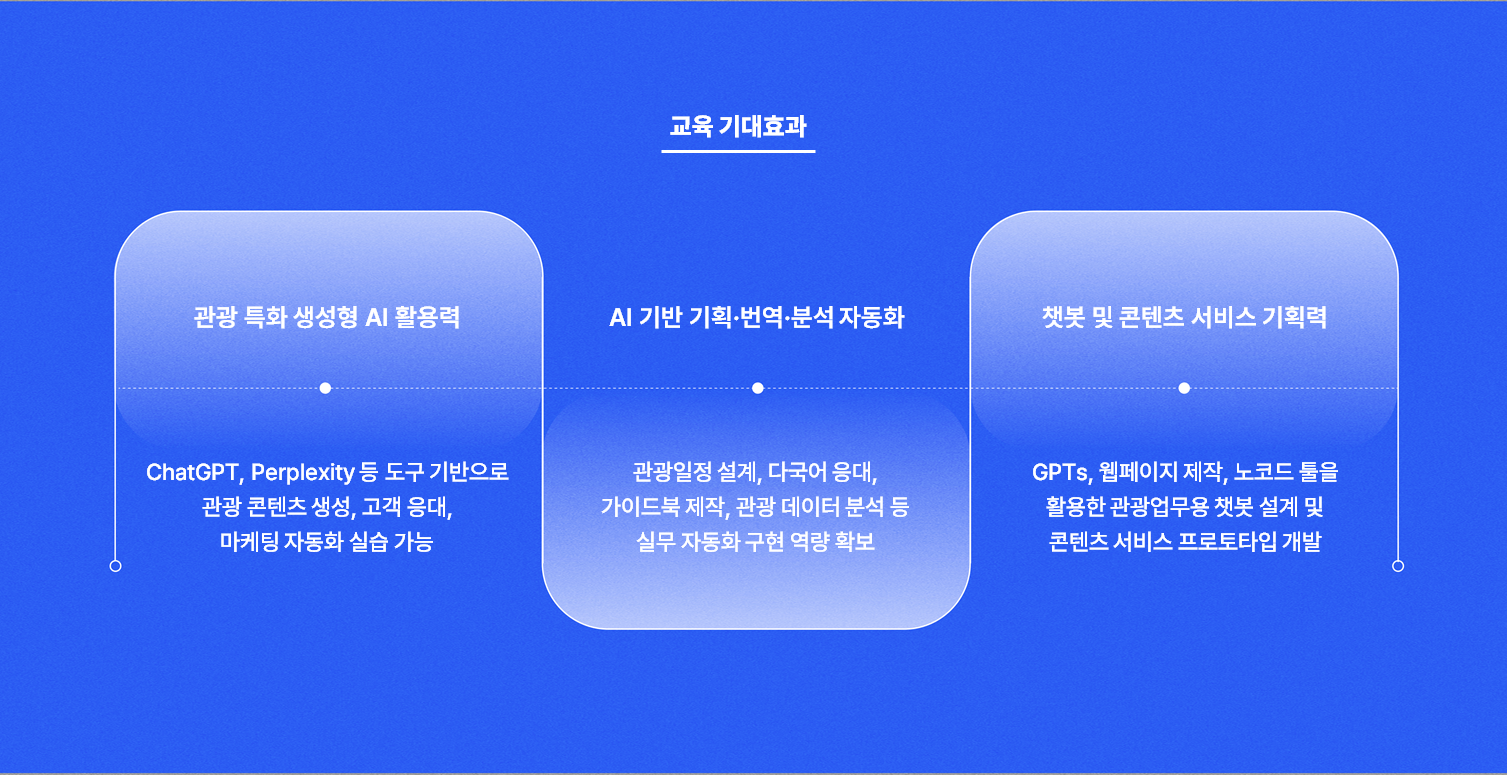 교육 기대효과

관광 특화 생성형 AI 활용력

ChatGPT, Perplexity 등 도구 기반으로 관광 콘텐츠 생성, 고객 응대, 마케팅 자동화 실습 가능

AI 기반 기획·번역·분석 자동화

관광일정 설계, 다국어 응대, 가이드북 제작, 관광 데이터 분석 등 실무 자동화 구현 역량 확보

챗봇 및 콘텐츠 서비스 기획력

GPTs, 웹페이지 제작, 노코드 툴을 활용한 관광업무용 챗봇 설계 및 콘텐츠 서비스 프로토타입 개발